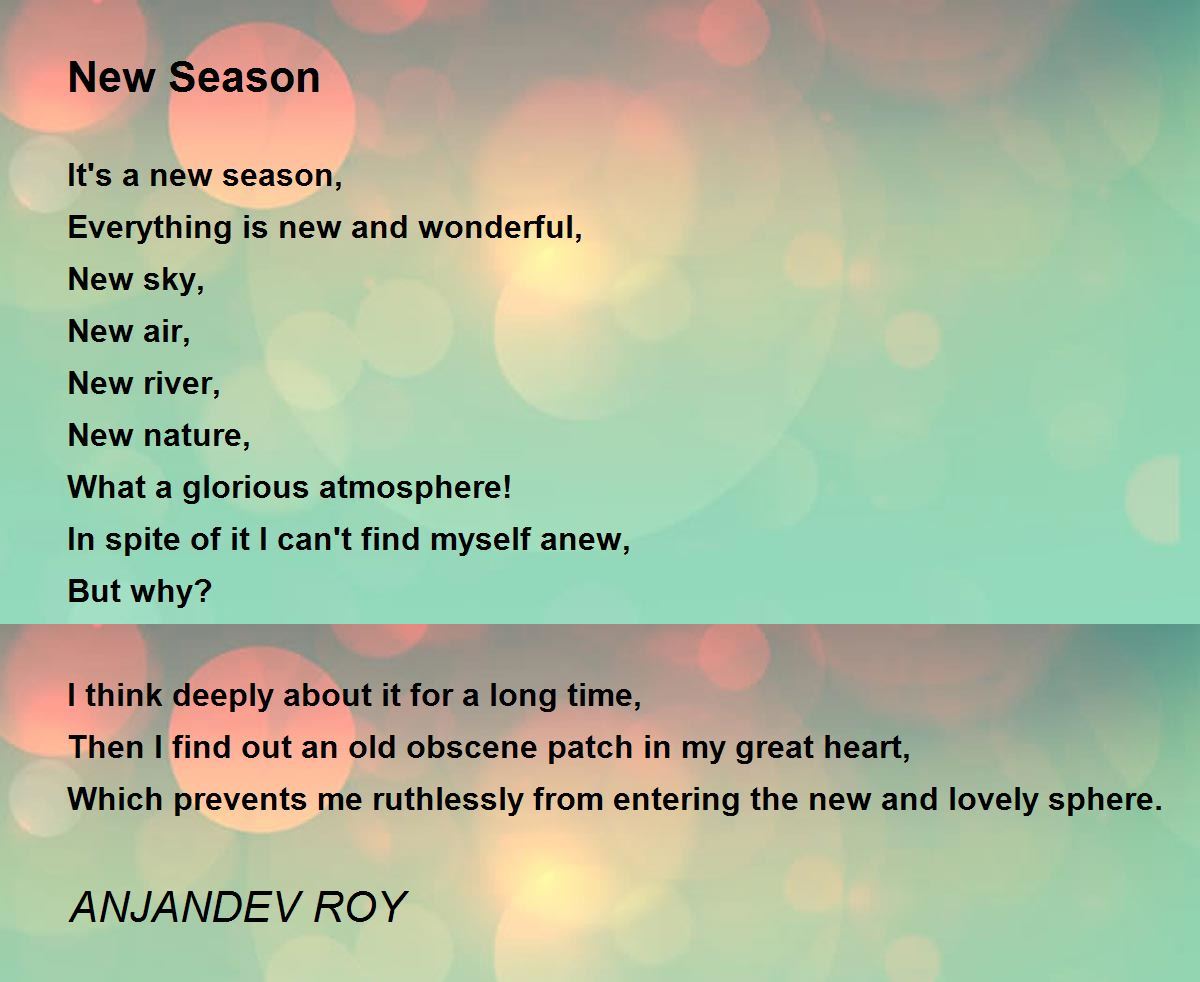 New Season

It's a new season,
Everything is new and wonderful,
New sky,
New air,
New river,
New nature,
What a glorious atmosphere!
In spite of it I can't find myself anew,
But why?

I think deeply about it for a long time,
Then I find out an old obscene patch in my great heart,
Which prevents me ruthlessly from entering the new and lovely sphere.

ANJANDEV ROY